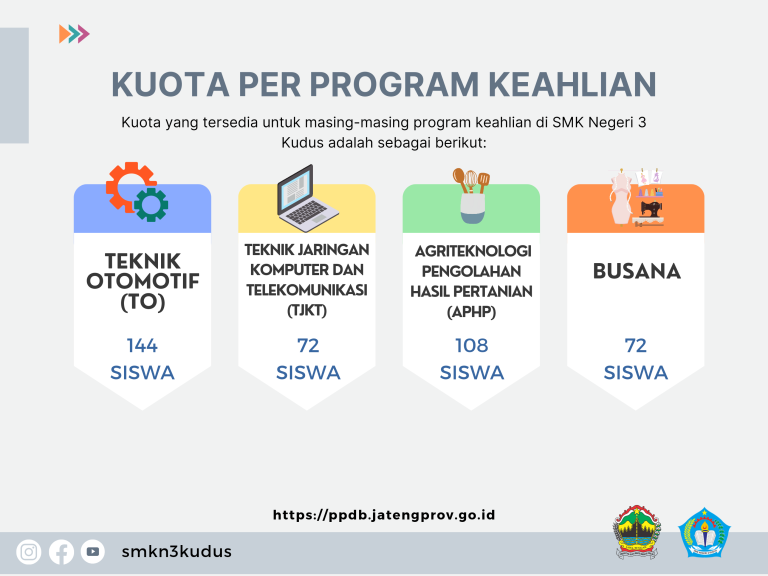 KUOTA PER PROGRAM KEAHLIAN

Kuota yang tersedia untuk masing-masing program keahlian di SMK Negeri 3 Kudus adalah sebagai berikut:

TEKNIK OTOMOTIF (TO)

144 SISWA

TEKNIK JARINGAN KOMPUTER DAN TELEKOMUNIKASI (TJKT)

72 SISWA

AGRITEKNOLOGI PENGOLAHAN HASIL PERTANIAN (APHP)

108 SISWA

BUSANA

72 SISWA

https://ppdb.jatengprov.go.id

smkn3kudus